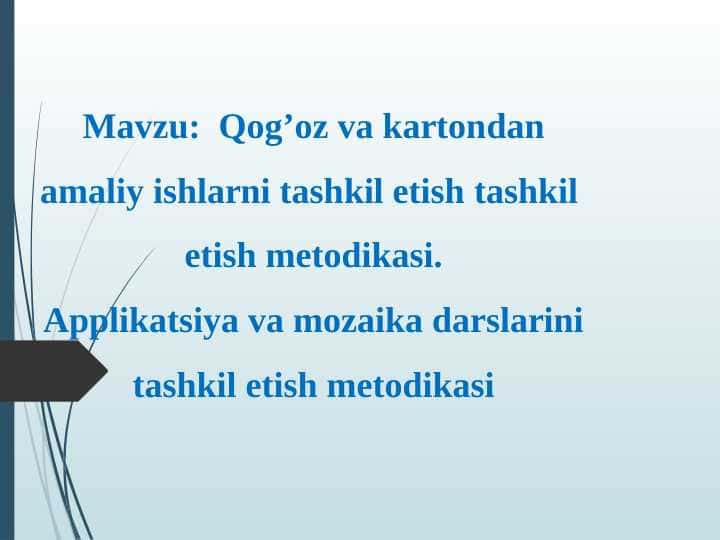 Mavzu: Qog’oz va kartondan amaliy ishlarni tashkil etish tashkil etish metodikasi. Applikatsiya va mozaika darslarini tashkil etish metodikasi